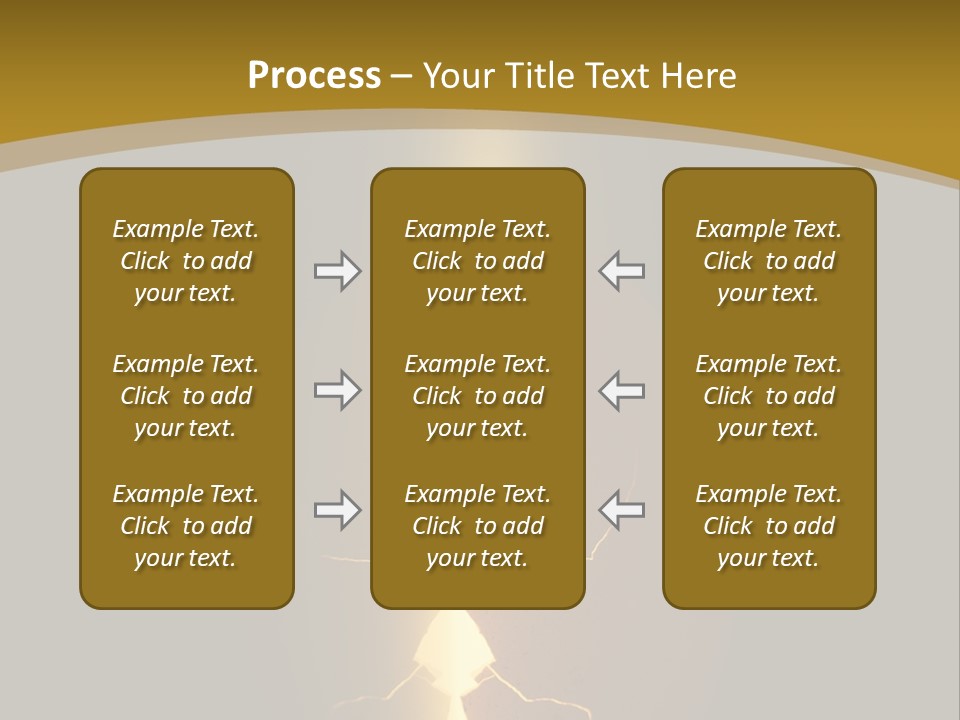 Process – Your Title Text Here

Example Text. Click to add your text.

Example Text. Click to add your text.

Example Text. Click to add your text.

Example Text. Click to add your text.

Example Text. Click to add your text.

Example Text. Click to add your text.

Example Text. Click to add your text.

Example Text. Click to add your text.

Example Text. Click to add your text.